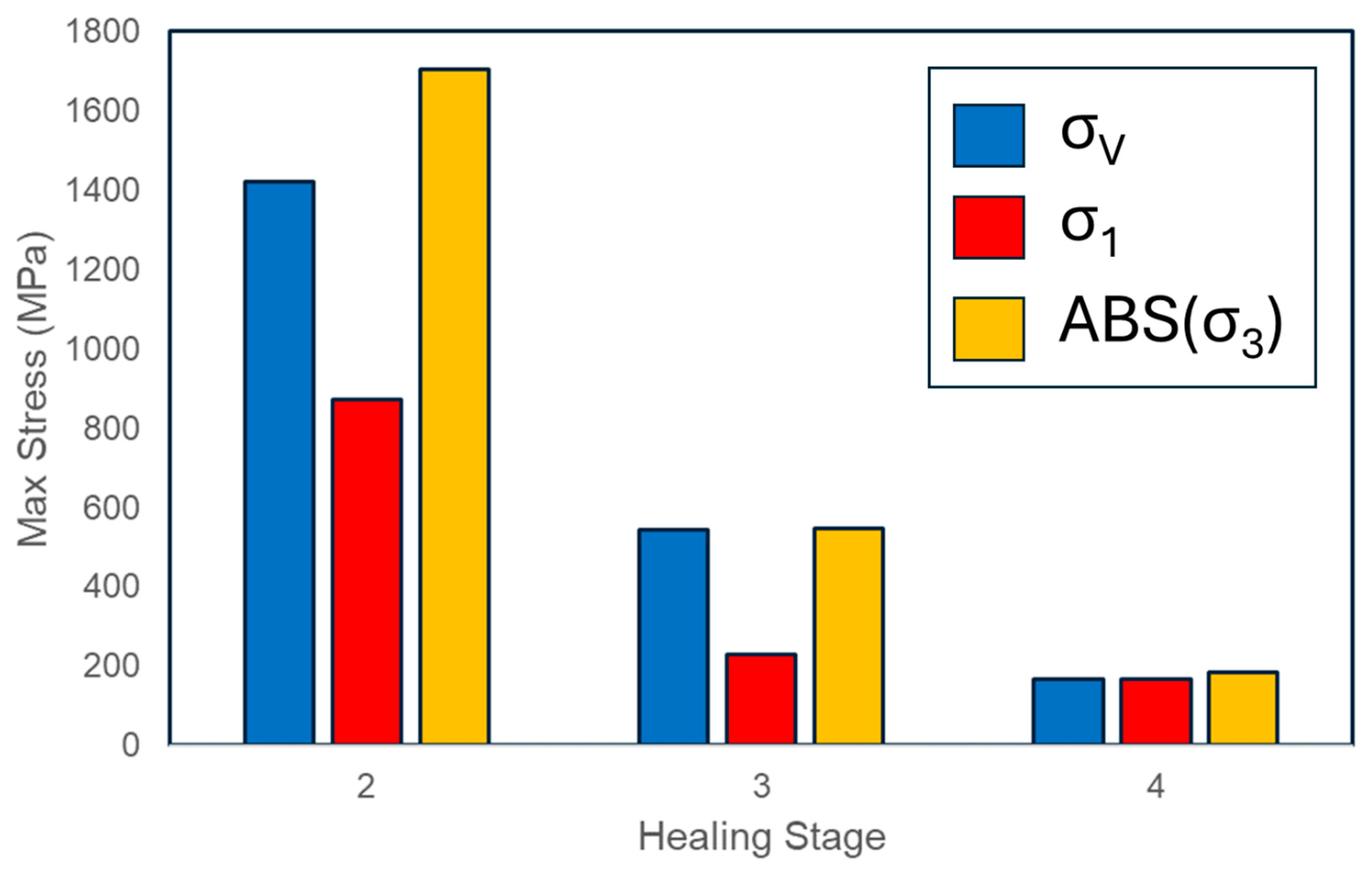 Max Stress (MPa)

1800
1600
1400
1200
1000
800
600
400
200
0

$\sigma_V$
$\sigma_1$
ABS($\sigma_3$)

2
3
4

Healing Stage